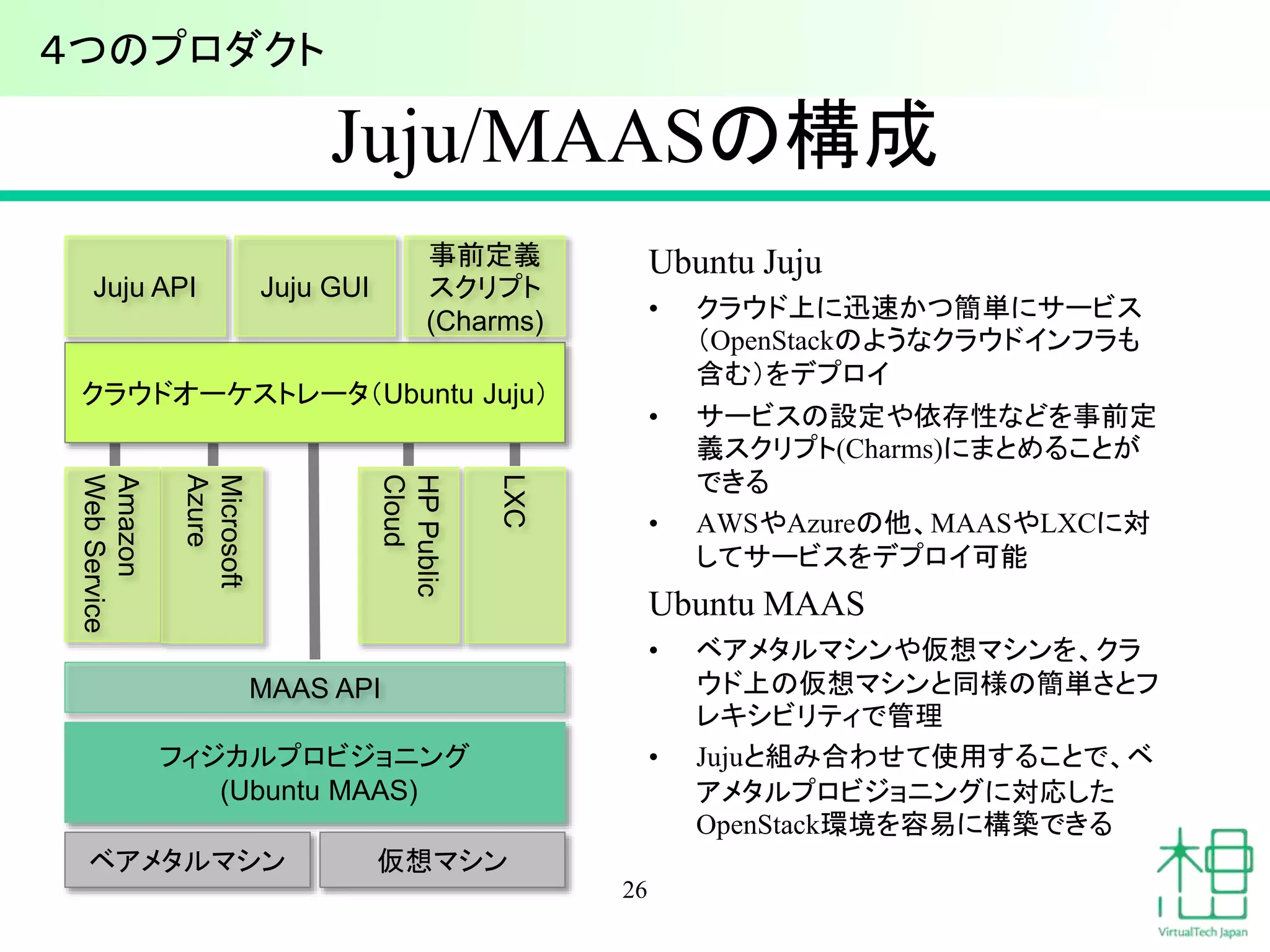 4つのプロダクト

Juju/MAASの構成

Juju API

Juju GUI

事前定義スクリプト(Charms)

クラウドオーケストレータ（Ubuntu Juju）

Amazon Web Service

Microsoft Azure

HP Public Cloud

LXC

MAAS API

フィジカルプロビジョニング (Ubuntu MAAS)

ベアメタルマシン

仮想マシン

Ubuntu Juju

• クラウド上に迅速かつ簡単にサービス（OpenStackのようなクラウドインフラも含む）をデプロイ

• サービスの設定や依存性などを事前定義スクリプト(Charms)にまとめることができる

• AWSやAzureの他、MAASやLXCに対してサービスをデプロイ可能

Ubuntu MAAS

• ベアメタルマシンや仮想マシンを、クラウド上の仮想マシンと同様の簡単さとフレキシビリティで管理

• Jujuと組み合わせて使用することで、ベアメタルプロビジョニングに対応したOpenStack環境を容易に構築できる

26

VirtualTech Japan